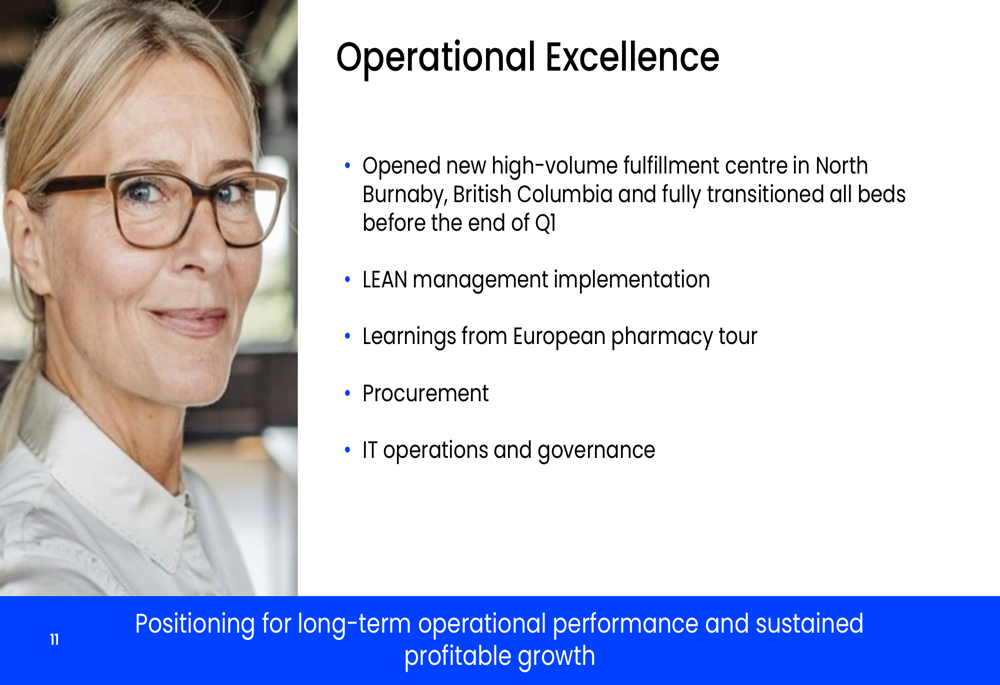 Operational Excellence

• Opened new high-volume fulfillment centre in North Burnaby, British Columbia and fully transitioned all beds before the end of Q1

• LEAN management implementation

• Learnings from European pharmacy tour

• Procurement

• IT operations and governance

11

Positioning for long-term operational performance and sustained profitable growth